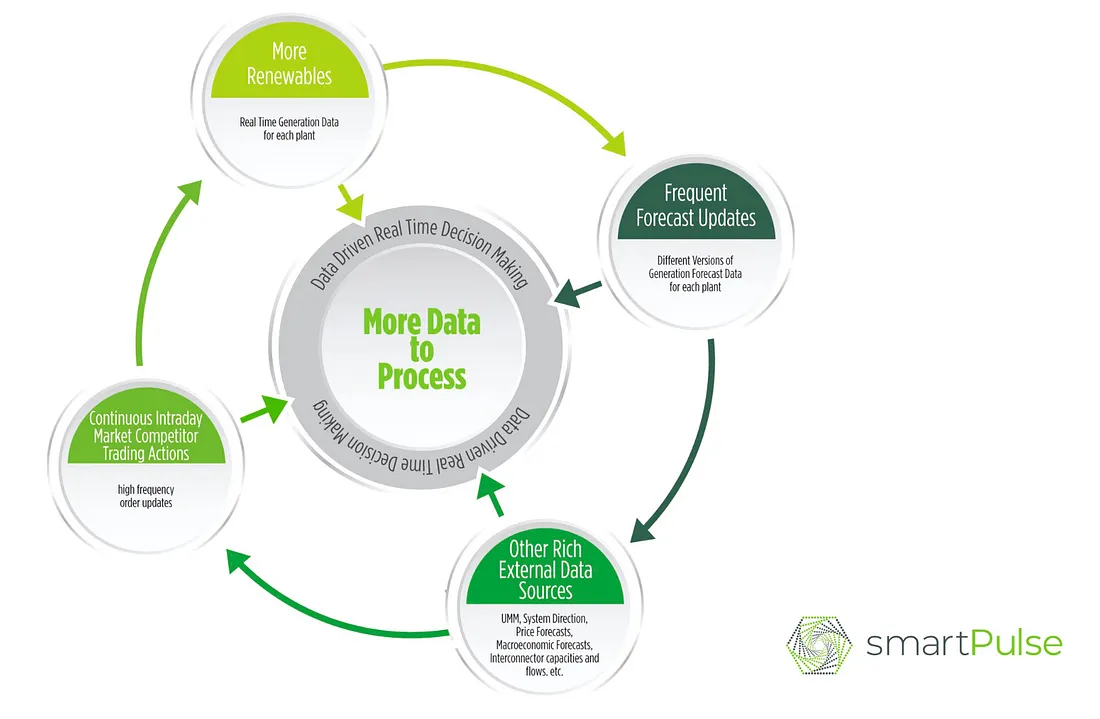 More Renewables

Real Time Generation Data for each plant

Frequent Forecast Updates

Different Versions of Generation Forecast Data for each plant

Data Driven Real Time Decision Making

More Data to Process

Data Driven Real Time Decision Making

Continuous Intraday Market Competitor Trading Actions

high frequency order updates

Other Rich External Data Sources

UMM, System Direction, Price Forecasts, Macroeconomic Forecasts, Interconnector capacities and flows. etc.

smartPulse